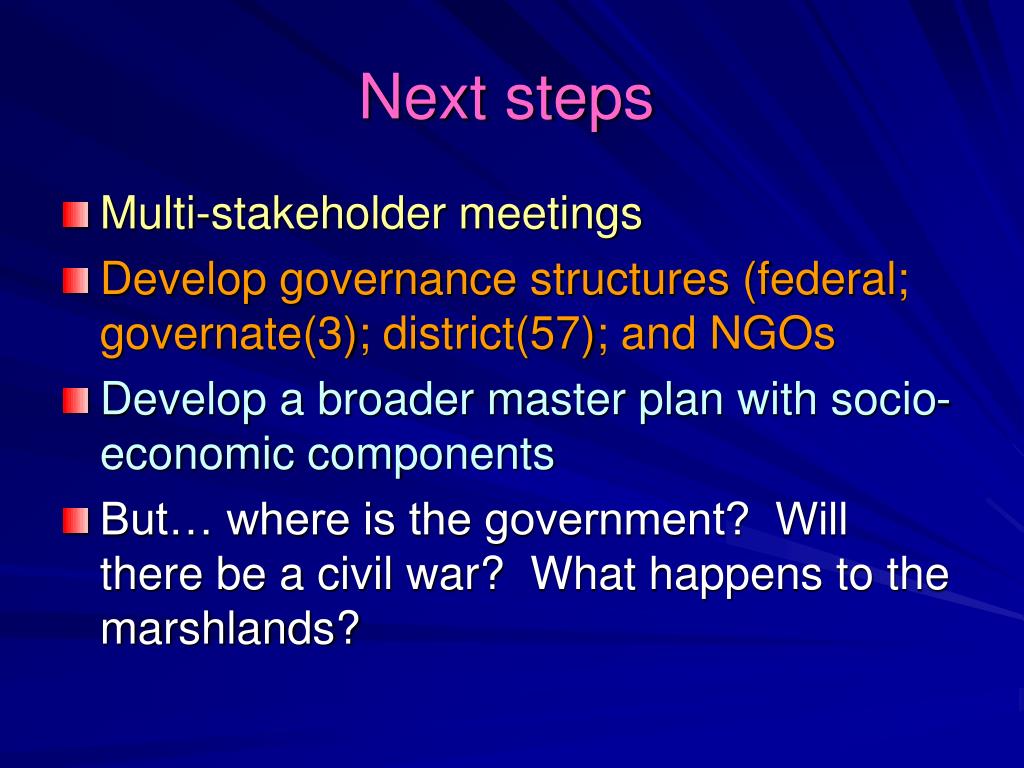 Next steps

Multi-stakeholder meetings

Develop governance structures (federal; governate(3); district(57); and NGOs

Develop a broader master plan with socio-economic components

But… where is the government? Will there be a civil war? What happens to the marshlands?